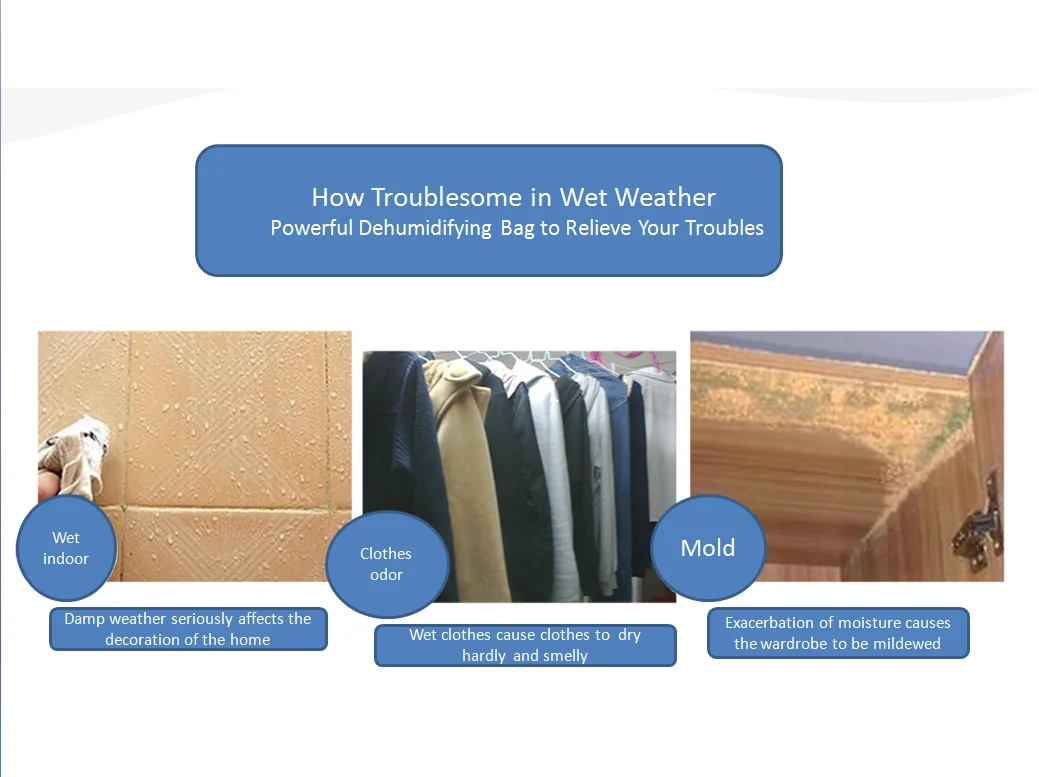 How Troublesome in Wet Weather
Powerful Dehumidifying Bag to Relieve Your Troubles

Wet indoor

Damp weather seriously affects the decoration of the home

Clothes odor

Wet clothes cause clothes to dry hardly and smelly

Mold

Exacerbation of moisture causes the wardrobe to be mildewed